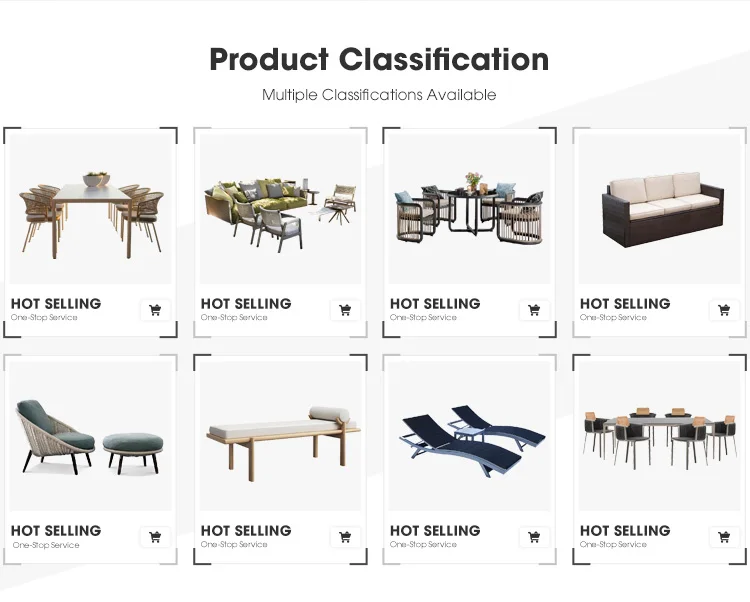 Product Classification

Multiple Classifications Available

HOT SELLING
One-Stop Service

HOT SELLING
One-Stop Service

HOT SELLING
One-Stop Service

HOT SELLING
One-Stop Service

HOT SELLING
One-Stop Service

HOT SELLING
One-Stop Service

HOT SELLING
One-Stop Service

HOT SELLING
One-Stop Service